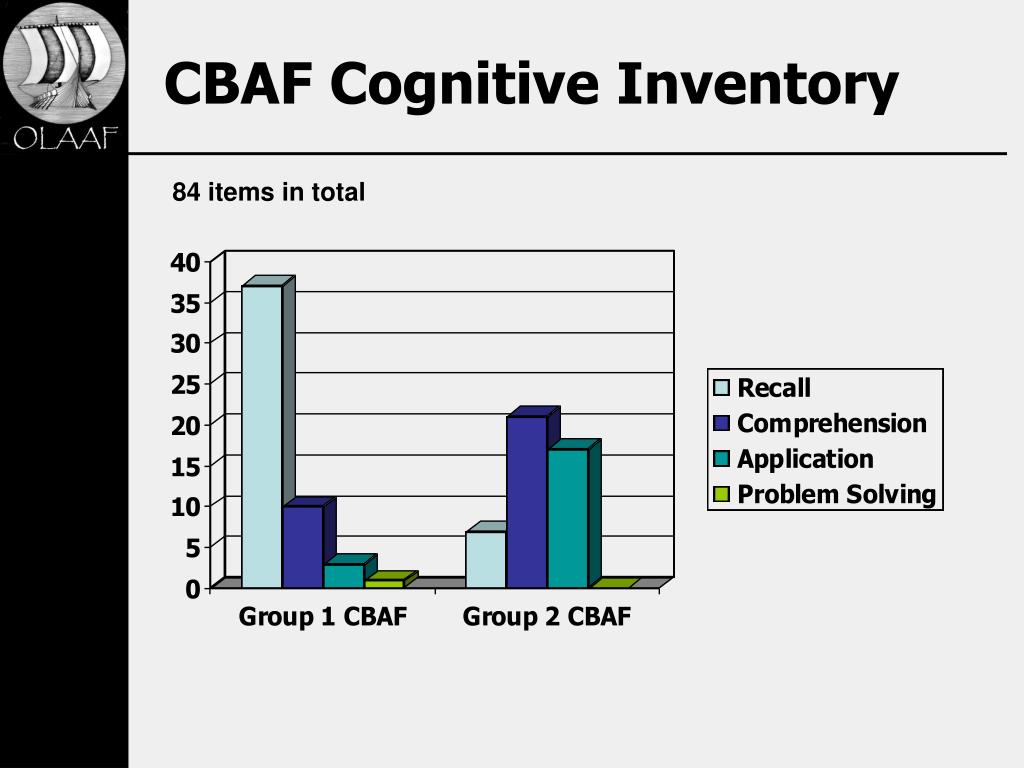 OLAAF

CBAF Cognitive Inventory

84 items in total

40
35
30
25
20
15
10
5
0

Group 1 CBAF
Group 2 CBAF

Recall
Comprehension
Application
Problem Solving